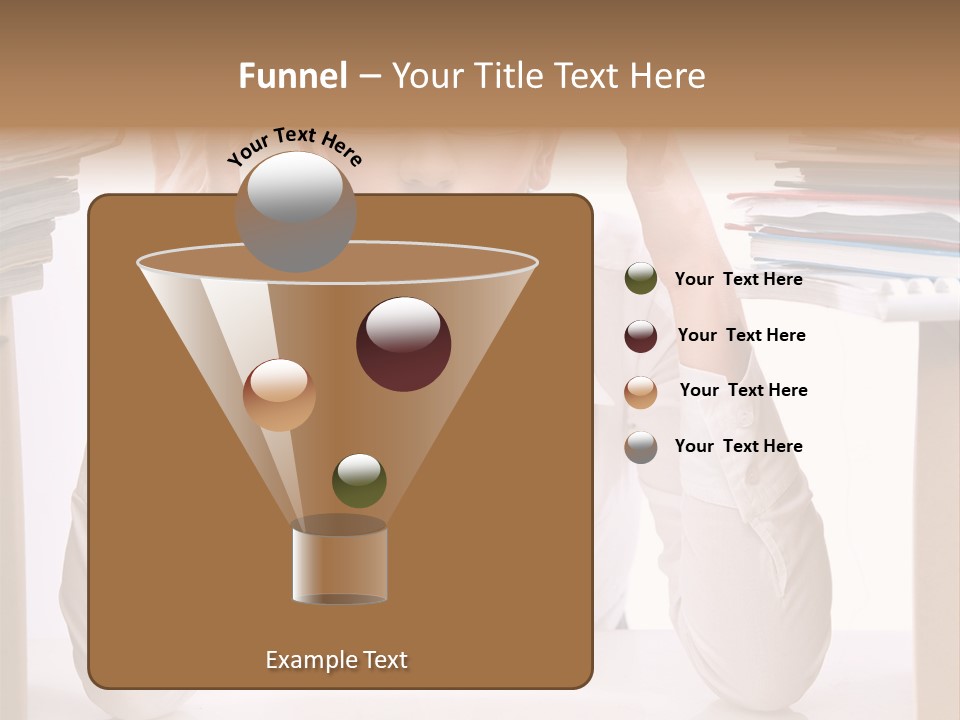 Funnel – Your Title Text Here

Your Text Here

Your Text Here

Your Text Here

Your Text Here

Your Text Here

Example Text